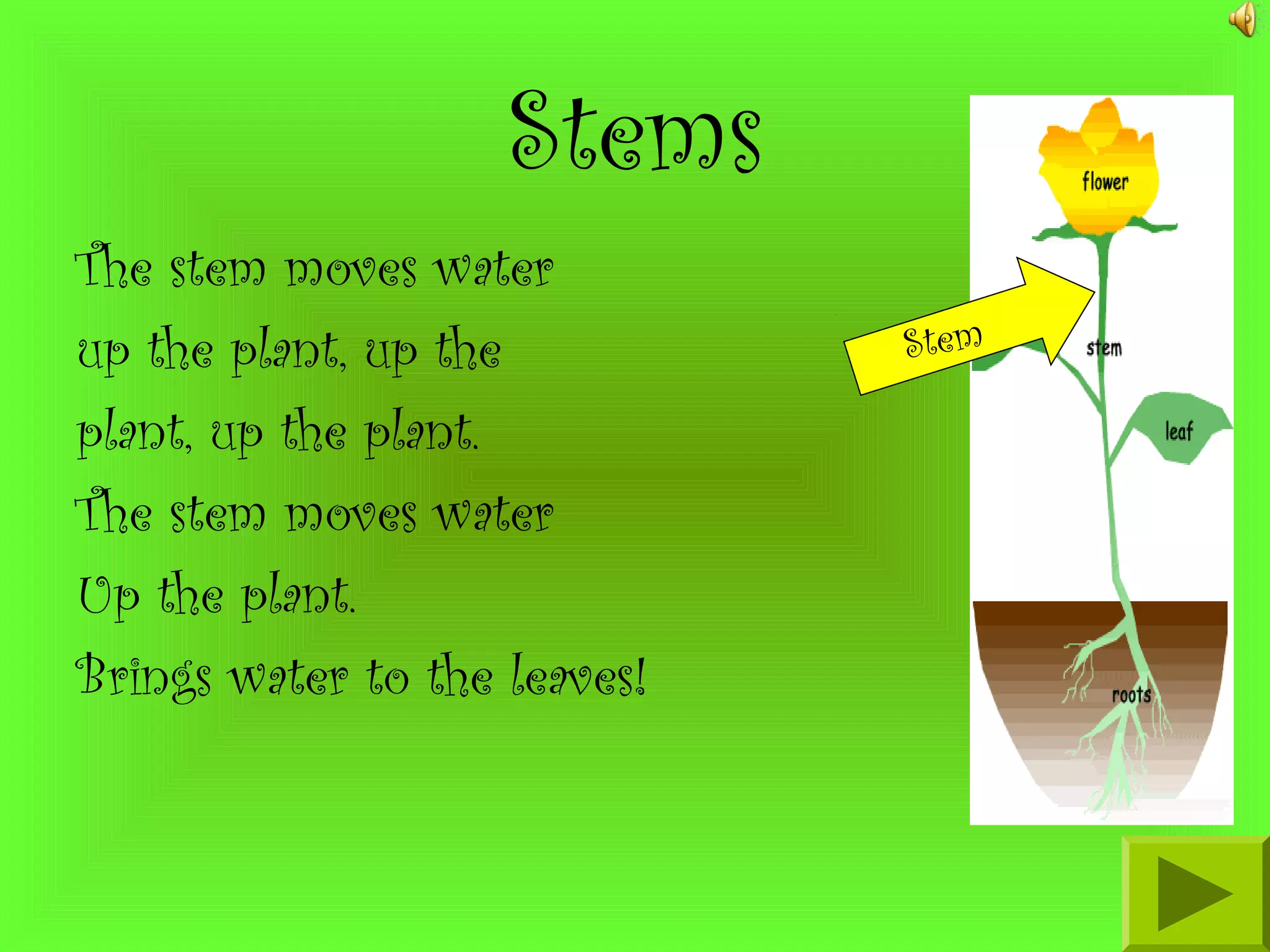 Stems

The stem moves water up the plant, up the plant, up the plant.
The stem moves water
Up the plant.
Brings water to the leaves!

Stem

flower
stem
leaf
roots